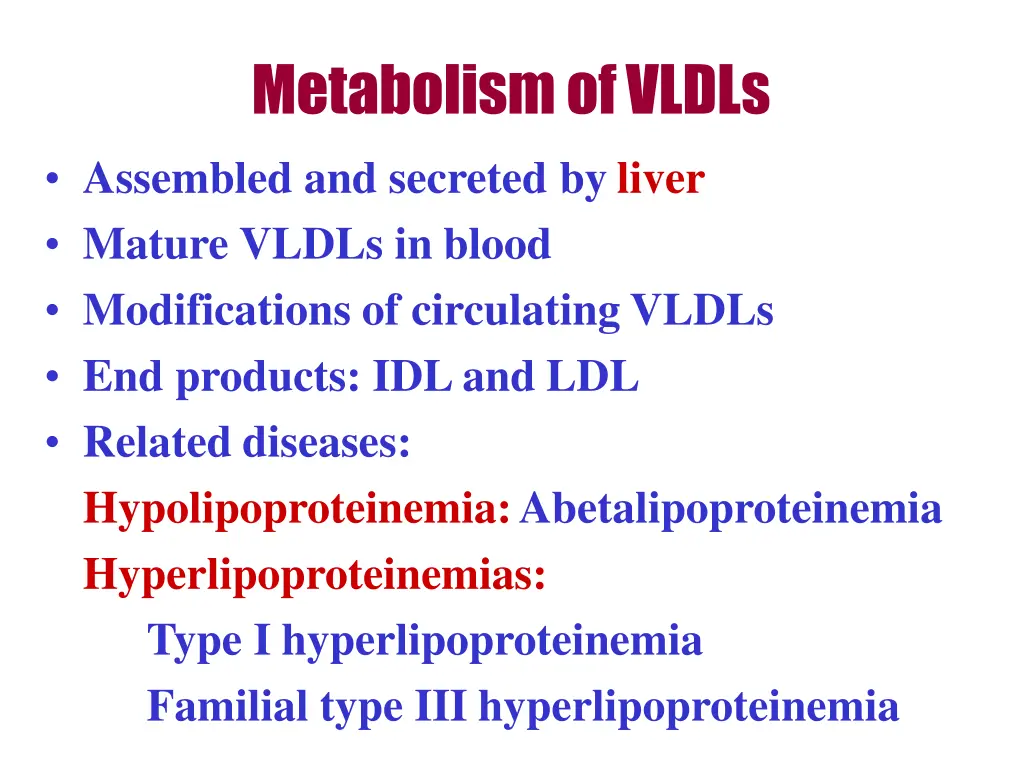 Metabolism of VLDLs

• Assembled and secreted by liver
• Mature VLDLs in blood
• Modifications of circulating VLDLs
• End products: IDL and LDL
• Related diseases:

Hypolipoproteinemia: Abetalipoproteinemia

Hyperlipoproteinemias:

Type I hyperlipoproteinemia

Familial type III hyperlipoproteinemia